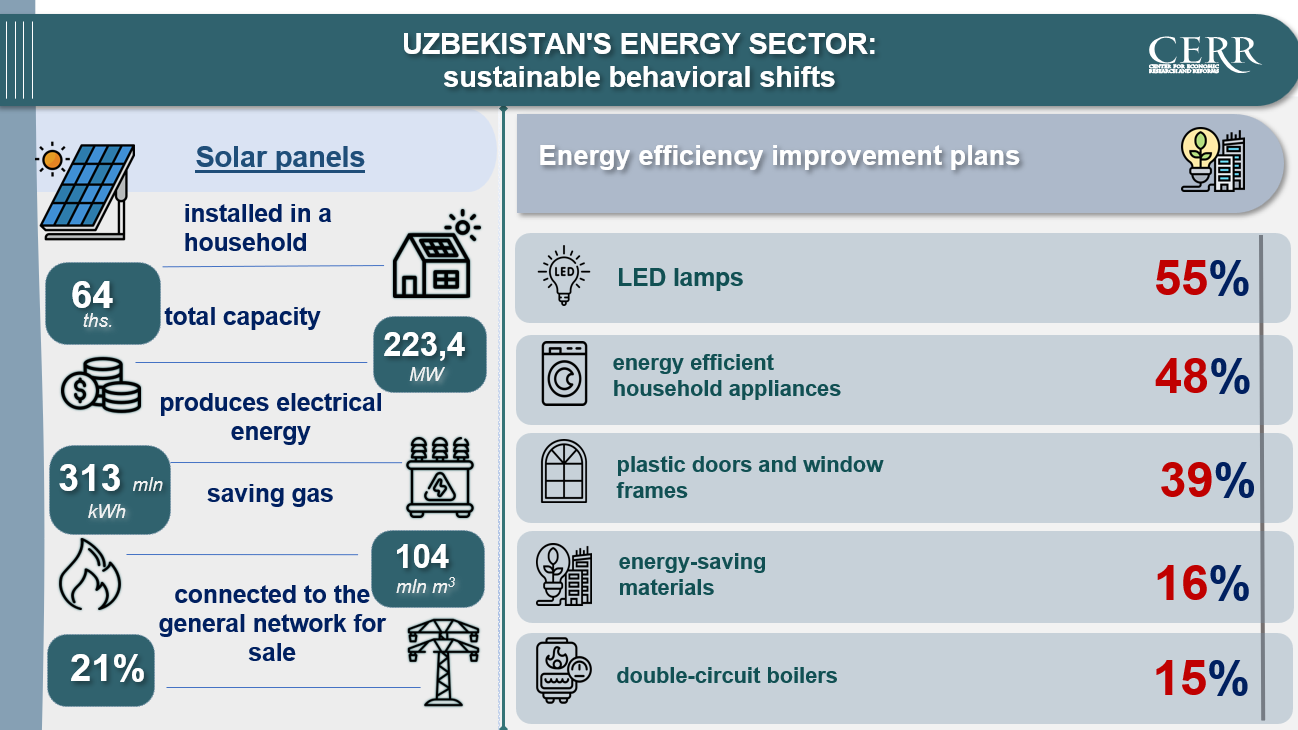 UZBEKISTAN'S ENERGY SECTOR:
sustainable behavioral shifts

CERR
CENTER FOR ECONOMIC RESEARCH AND REFORMS

Solar panels

installed in a household

64
ths.

total capacity

223,4
MW

produces electrical energy

313 mln
kWh

saving gas

104
mln $m^3$

connected to the general network for sale

21%

Energy efficiency improvement plans

LED

LED lamps 55%

energy efficient household appliances 48%

plastic doors and window frames 39%

energy-saving materials 16%

double-circuit boilers 15%